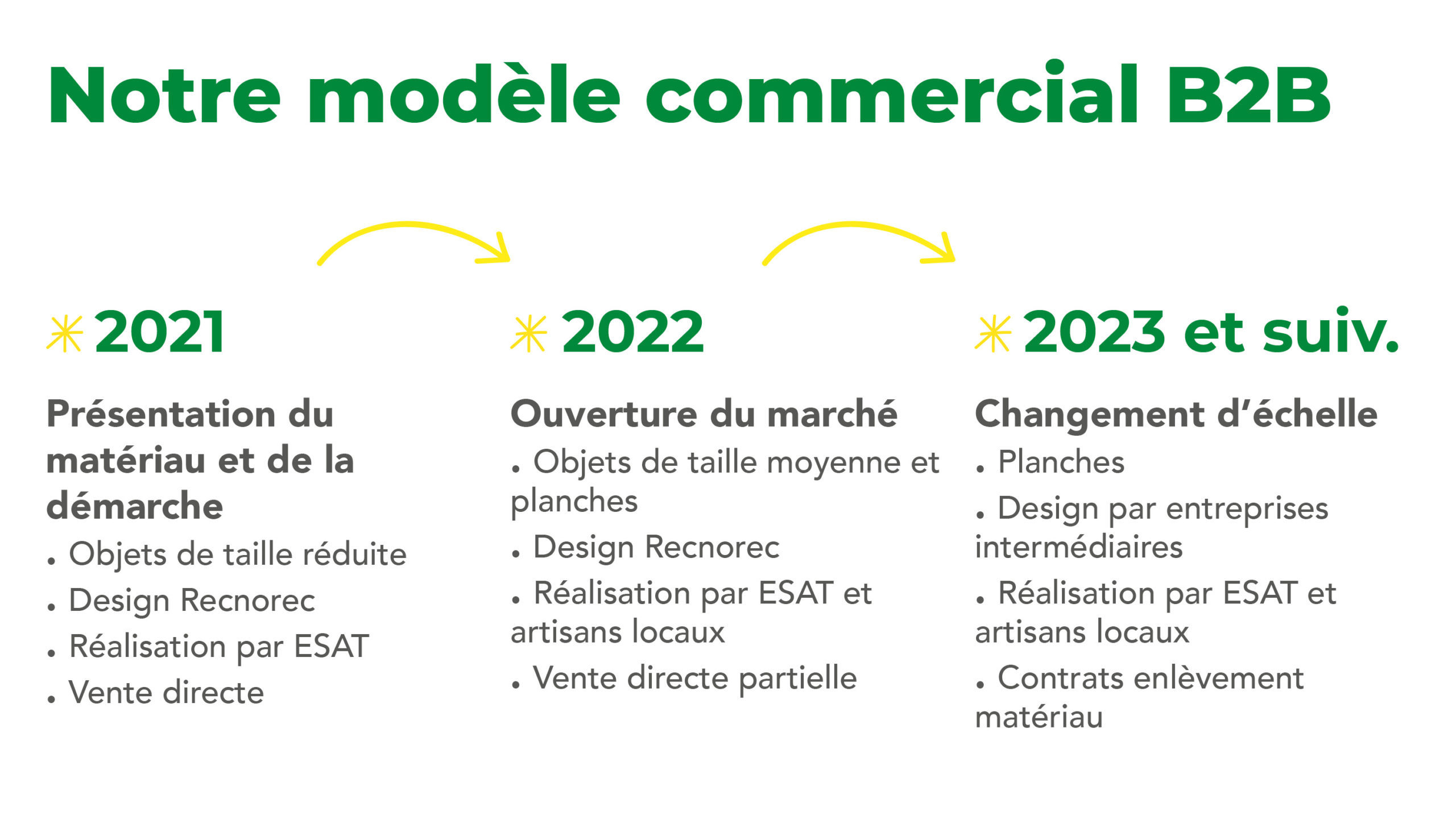 Notre modèle commercial B2B

2021

Présentation du matériau et de la démarche

. Objets de taille réduite
. Design Recnorec
. Réalisation par ESAT
. Vente directe

2022

Ouverture du marché

. Objets de taille moyenne et planches
. Design Recnorec
. Réalisation par ESAT et artisans locaux
. Vente directe partielle

2023 et suiv.

Changement d'échelle

. Planches
. Design par entreprises intermédiaires
. Réalisation par ESAT et artisans locaux
. Contrats enlèvement matériau